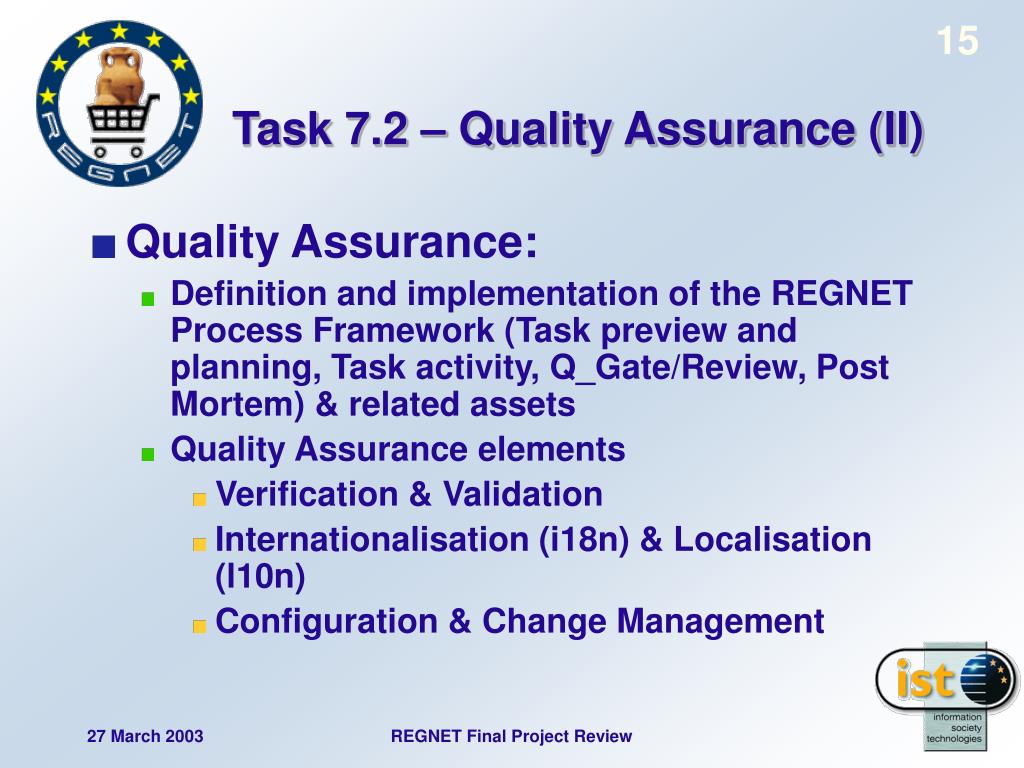 15

REGNET

Task 7.2 – Quality Assurance (II)

Quality Assurance:

Definition and implementation of the REGNET Process Framework (Task preview and planning, Task activity, Q_Gate/Review, Post Mortem) & related assets

Quality Assurance elements

Verification & Validation

Internationalisation (i18n) & Localisation (l10n)

Configuration & Change Management

ist
information society technologies

27 March 2003

REGNET Final Project Review